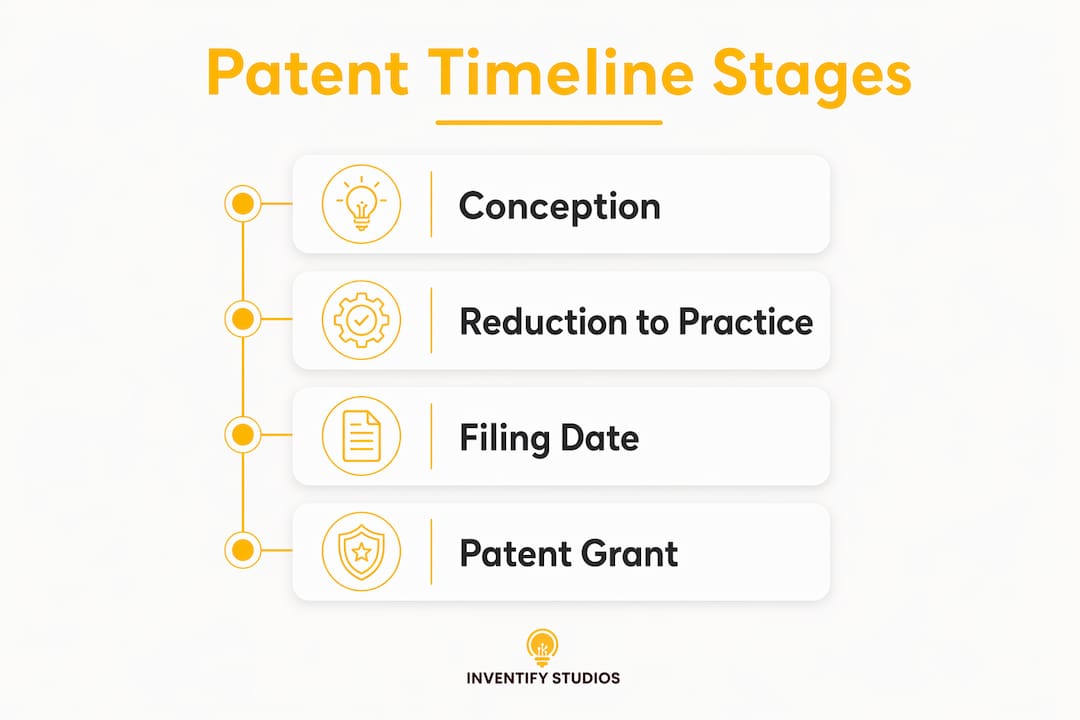 Patent Timeline Stages

Conception

Reduction to Practice

Filing Date

Patent Grant

INVENTIFY STUDIOS